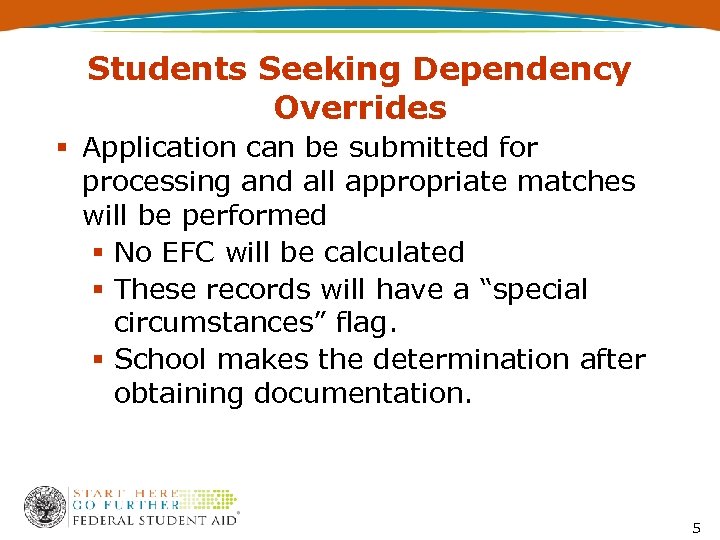 Students Seeking Dependency Overrides

▪ Application can be submitted for processing and all appropriate matches will be performed
▪ No EFC will be calculated
▪ These records will have a “special circumstances” flag.
▪ School makes the determination after obtaining documentation.

START HERE
GO FURTHER
FEDERAL STUDENT AID®

5